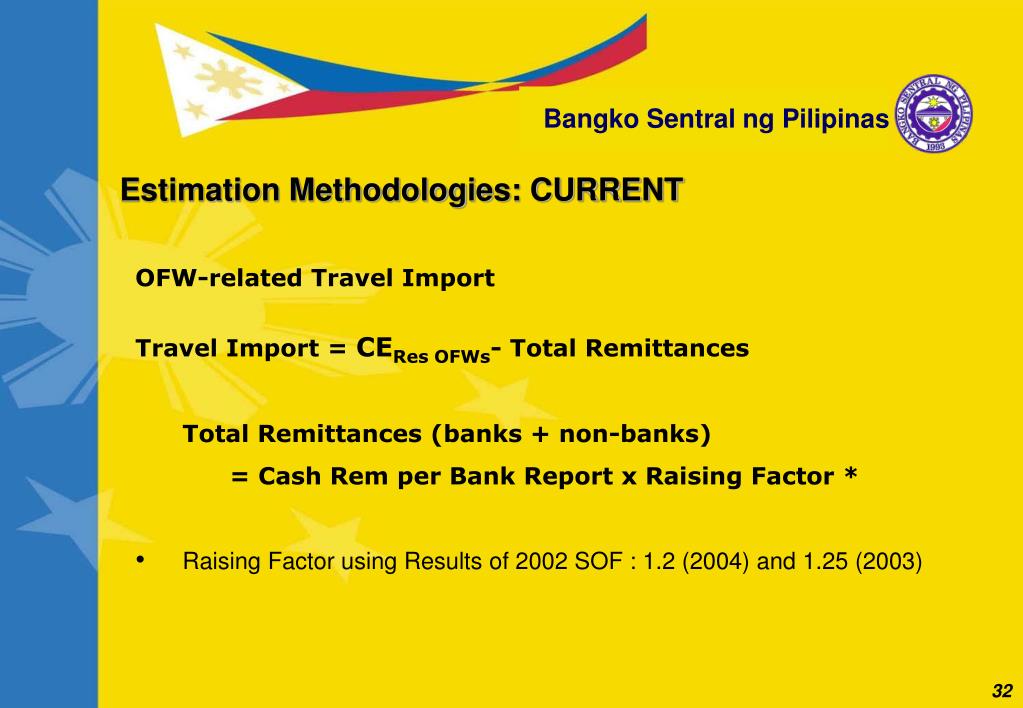 Bangko Sentral ng Pilipinas

BANGKO SENTRAL NG PILIPINAS 1993

Estimation Methodologies: CURRENT

OFW-related Travel Import

Travel Import = $CE_{Res\ OFWs}$- Total Remittances

Total Remittances (banks + non-banks)

= Cash Rem per Bank Report x Raising Factor *

• Raising Factor using Results of 2002 SOF : 1.2 (2004) and 1.25 (2003)

32